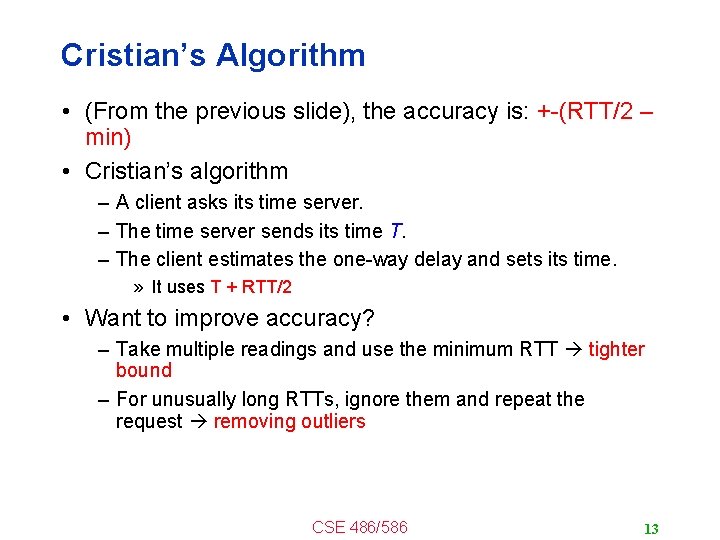 Cristian's Algorithm

• (From the previous slide), the accuracy is: +-(RTT/2 – min)

• Cristian's algorithm

– A client asks its time server.

– The time server sends its time T.

– The client estimates the one-way delay and sets its time.

» It uses T + RTT/2

• Want to improve accuracy?

– Take multiple readings and use the minimum RTT → tighter bound

– For unusually long RTTs, ignore them and repeat the request → removing outliers

CSE 486/586

13